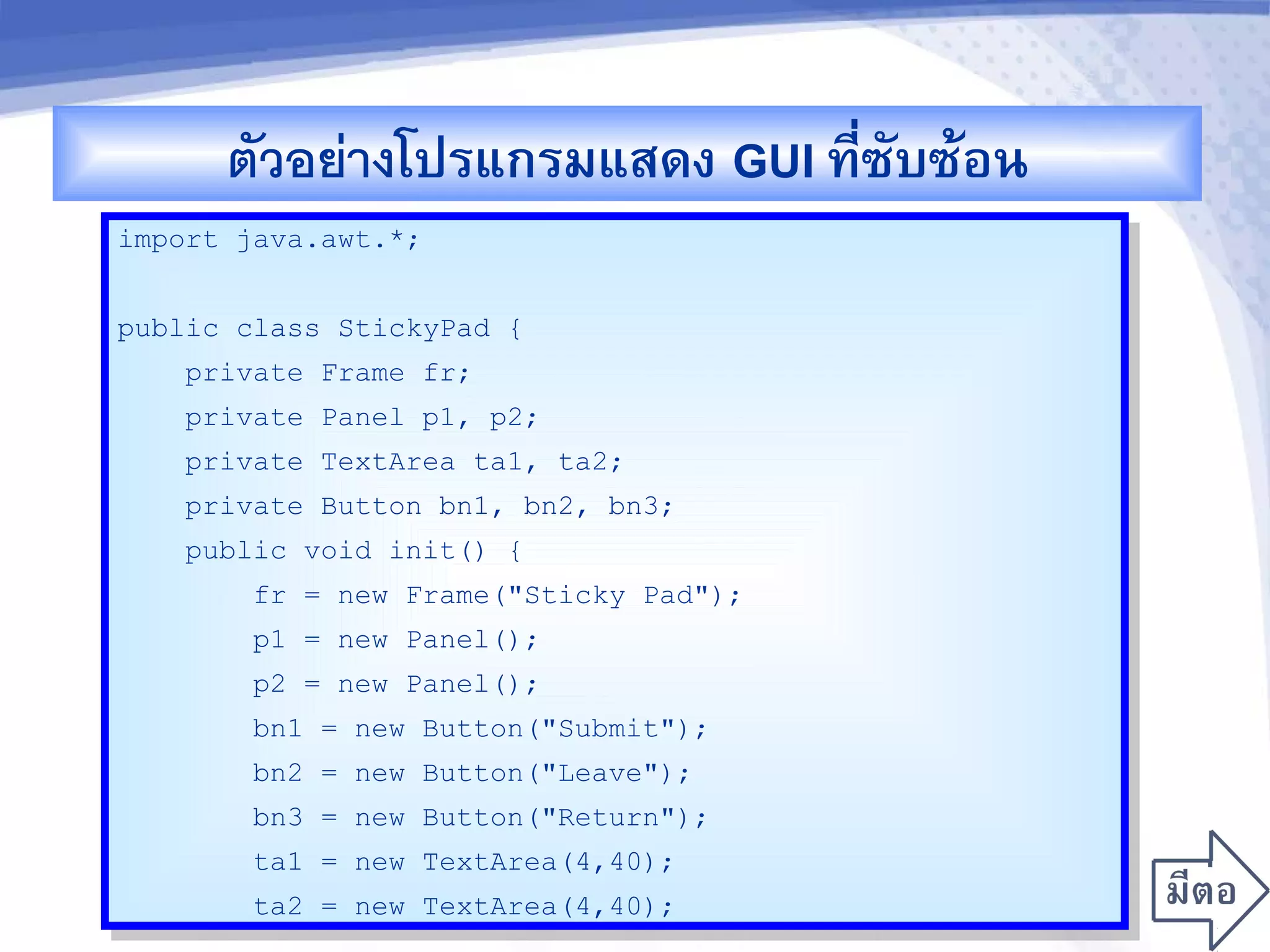 ตัวอย่างโปรแกรมแสดง GUI ที่ซับซ้อน

import java.awt.*;

public class StickyPad {
    private Frame fr;
    private Panel p1, p2;
    private TextArea ta1, ta2;
    private Button bn1, bn2, bn3;
    public void init() {
        fr = new Frame("Sticky Pad");
        p1 = new Panel();
        p2 = new Panel();
        bn1 = new Button("Submit");
        bn2 = new Button("Leave");
        bn3 = new Button("Return");
        ta1 = new TextArea(4,40);
        ta2 = new TextArea(4,40);

มีตอ